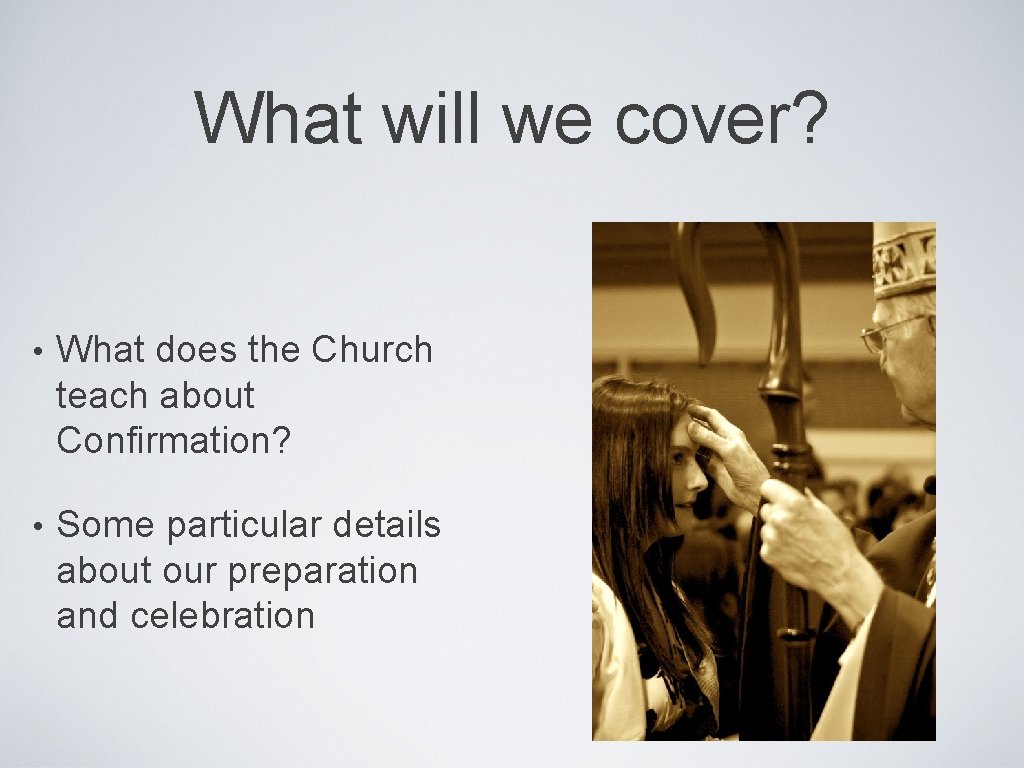 What will we cover?

• What does the Church teach about Confirmation?

• Some particular details about our preparation and celebration